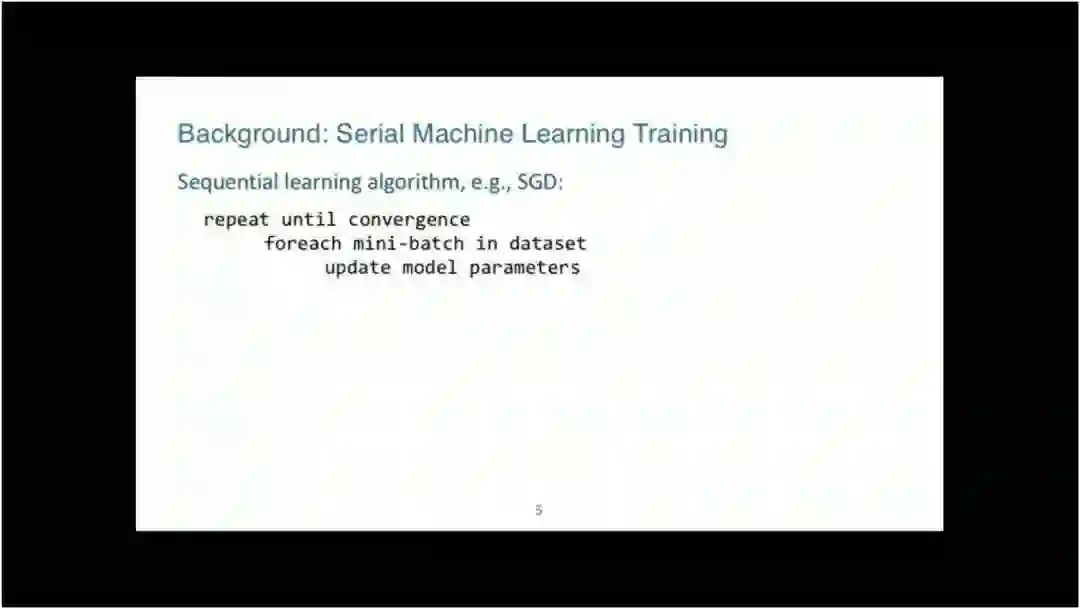 Background: Serial Machine Learning Training

Sequential learning algorithm, e.g., SGD:

repeat until convergence
foreach mini-batch in dataset
update model parameters

5